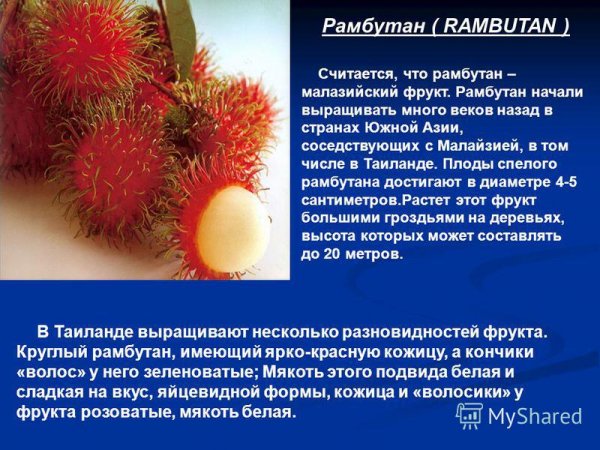 Рамбутан ( RAMBUTAN )

Считается, что рамбутан – малазийский фрукт. Рамбутан начали выращивать много веков назад в странах Южной Азии, соседствующих с Малайзией, в том числе в Таиланде. Плоды спелого рамбутана достигают в диаметре 4-5 сантиметров.Растет этот фрукт большими гроздьями на деревьях, высота которых может составлять до 20 метров.

В Таиланде выращивают несколько разновидностей фрукта. Круглый рамбутан, имеющий ярко-красную кожицу, а кончики «волос» у него зеленоватые; Мякоть этого подвида белая и сладкая на вкус, яйцевидной формы, кожица и «волосики» у фрукта розоватые, мякоть белая.

MyShared